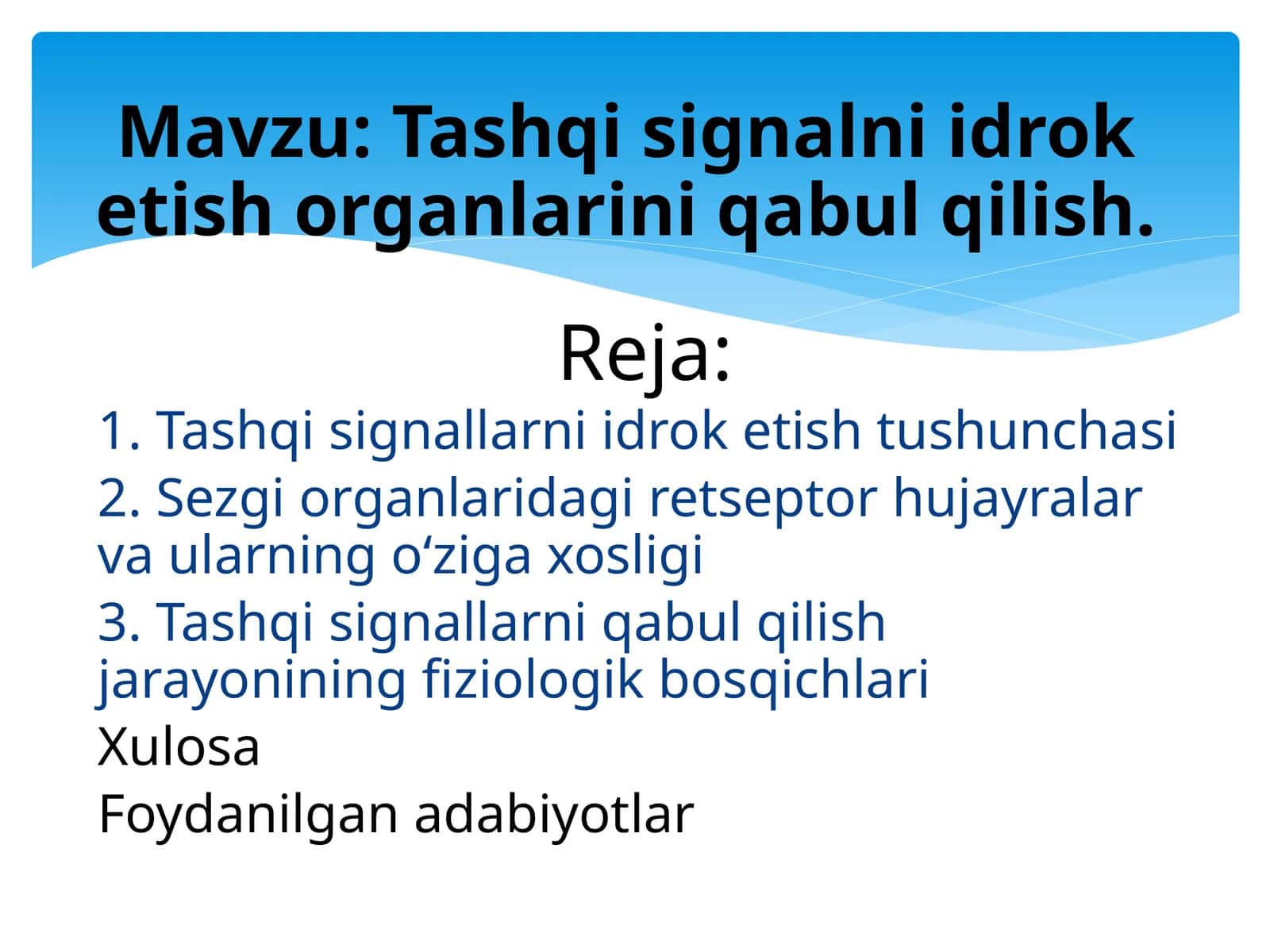 Mavzu: Tashqi signalni idrok etish organlarini qabul qilish.

Reja:

1. Tashqi signallarni idrok etish tushunchasi

2. Sezgi organlaridagi retseptor hujayralar va ularning o‘ziga xosligi

3. Tashqi signallarni qabul qilish jarayonining fiziologik bosqichlari

Xulosa

Foydanilgan adabiyotlar